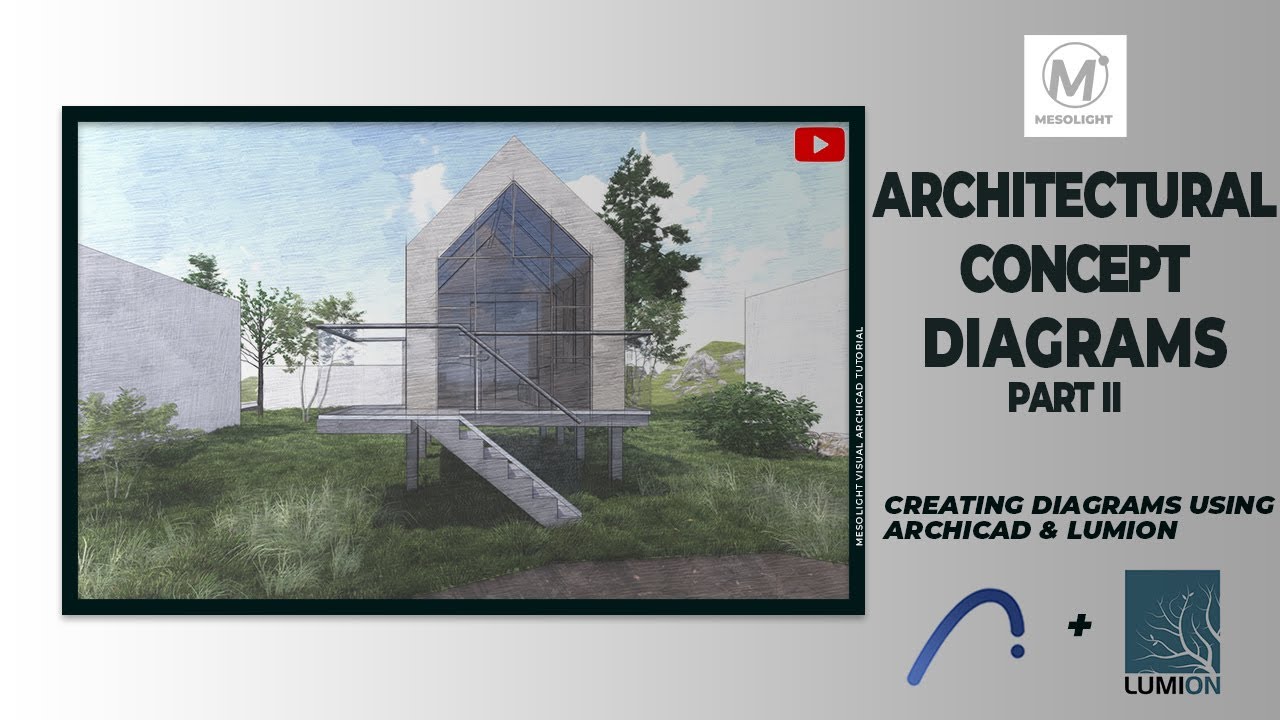 MESOLIGHT VISUAL ARCHICAD TUTORIAL

M
MESOLIGHT

ARCHITECTURAL CONCEPT DIAGRAMS
PART II

CREATING DIAGRAMS USING ARCHICAD & LUMION

+

LUMION